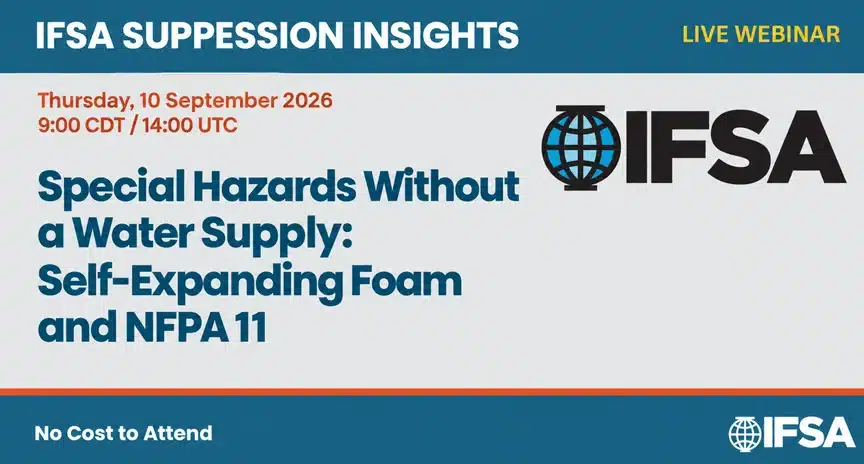 IFSA SUPPESSION INSIGHTS

LIVE WEBINAR

Thursday, 10 September 2026
9:00 CDT / 14:00 UTC

IFSA

Special Hazards Without a Water Supply: Self-Expanding Foam and NFPA 11

No Cost to Attend

IFSA